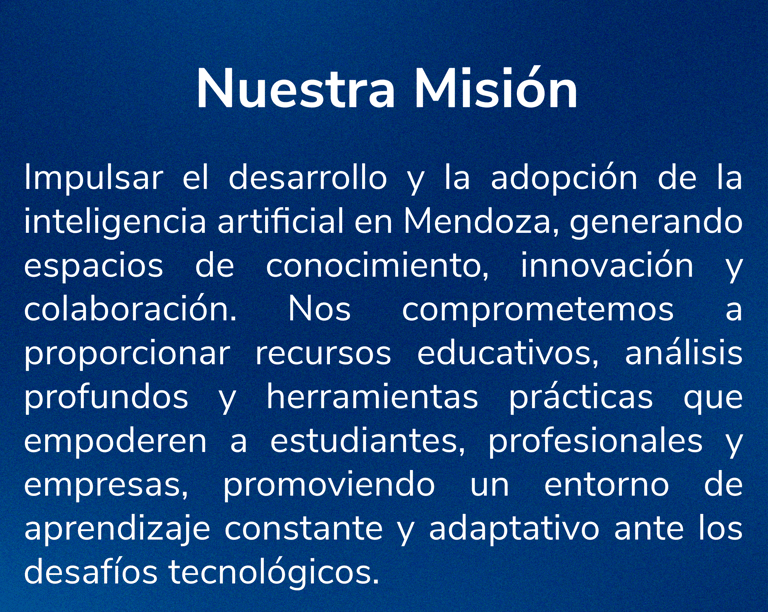 Nuestra Misión

Impulsar el desarrollo y la adopción de la inteligencia artificial en Mendoza, generando espacios de conocimiento, innovación y colaboración. Nos comprometemos a proporcionar recursos educativos, análisis profundos y herramientas prácticas que empoderen a estudiantes, profesionales y empresas, promoviendo un entorno de aprendizaje constante y adaptativo ante los desafíos tecnológicos.